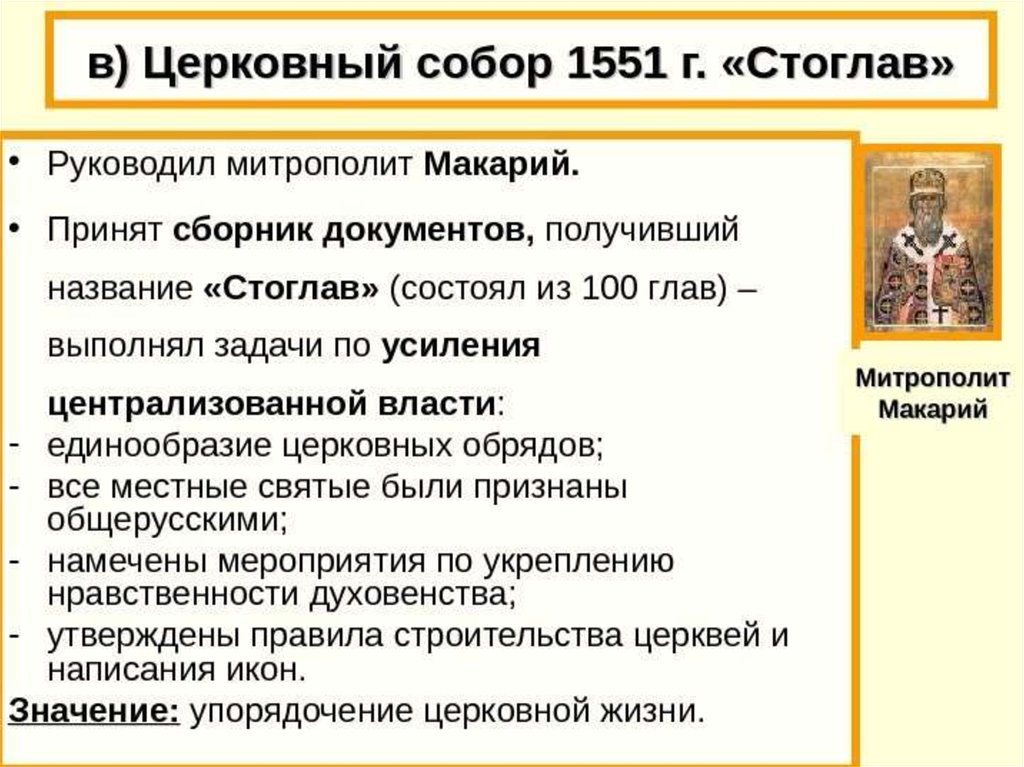 в) Церковный собор 1551 г. «Стоглав»

• Руководил митрополит Макарий.

• Принят сборник документов, получивший название «Стоглав» (состоял из 100 глав) – выполнял задачи по усиления централизованной власти:
- единообразие церковных обрядов;
- все местные святые были признаны общерусскими;
- намечены мероприятия по укреплению нравственности духовенства;
- утверждены правила строительства церквей и написания икон.

Значение: упорядочение церковной жизни.

Митрополит Макарий